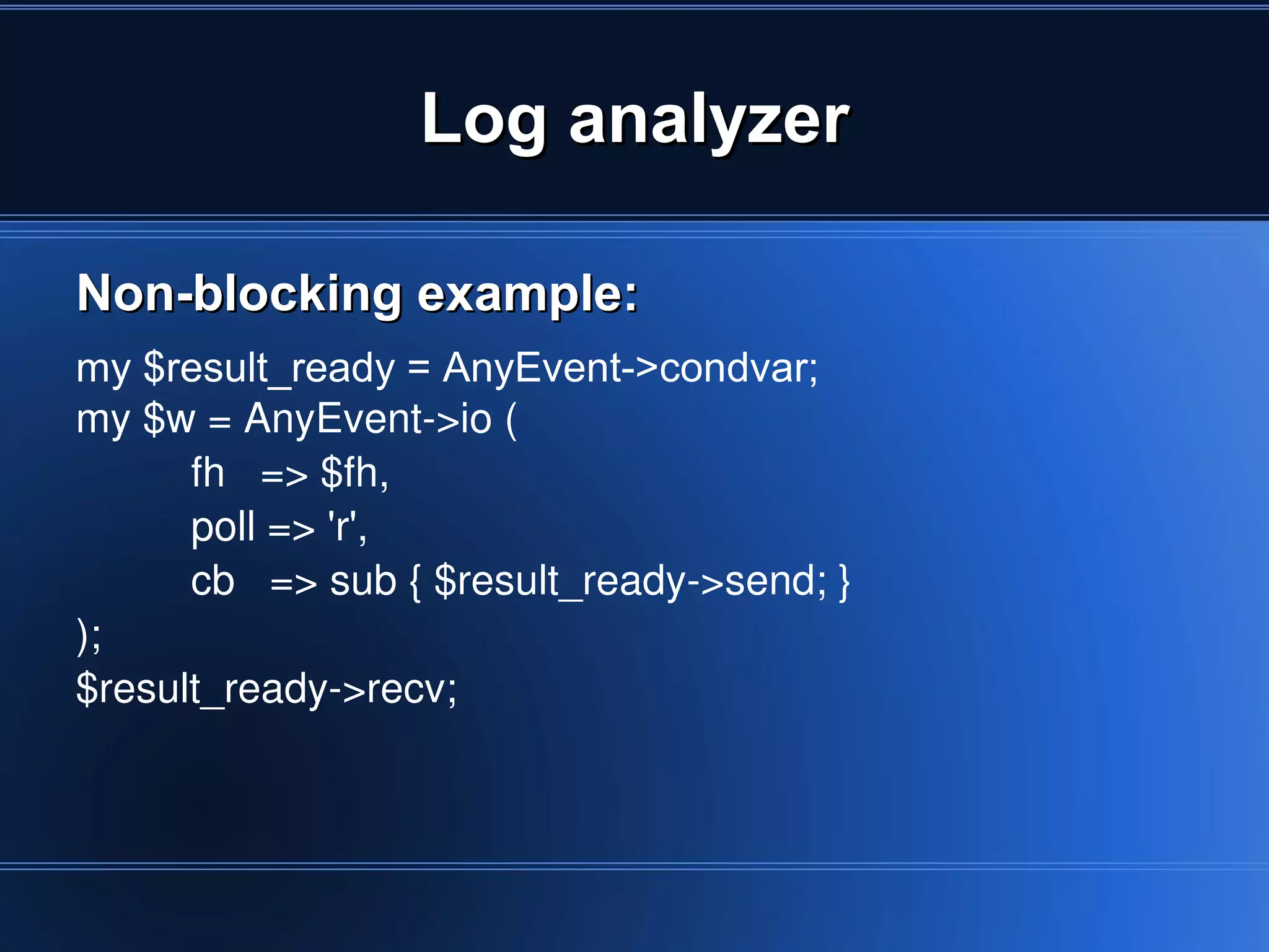 Log analyzer

Non-blocking example:

my $result_ready = AnyEvent->condvar;
my $w = AnyEvent->io (
    fh   => $fh,
    poll => 'r',
    cb   => sub { $result_ready->send; }
);
$result_ready->recv;